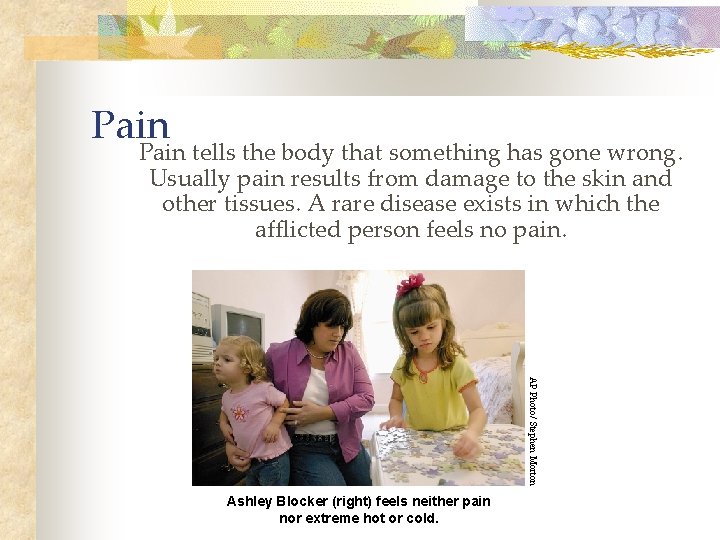 Pain

Pain tells the body that something has gone wrong. Usually pain results from damage to the skin and other tissues. A rare disease exists in which the afflicted person feels no pain.

AP Photo/ Stephen Morton

Ashley Blocker (right) feels neither pain nor extreme hot or cold.